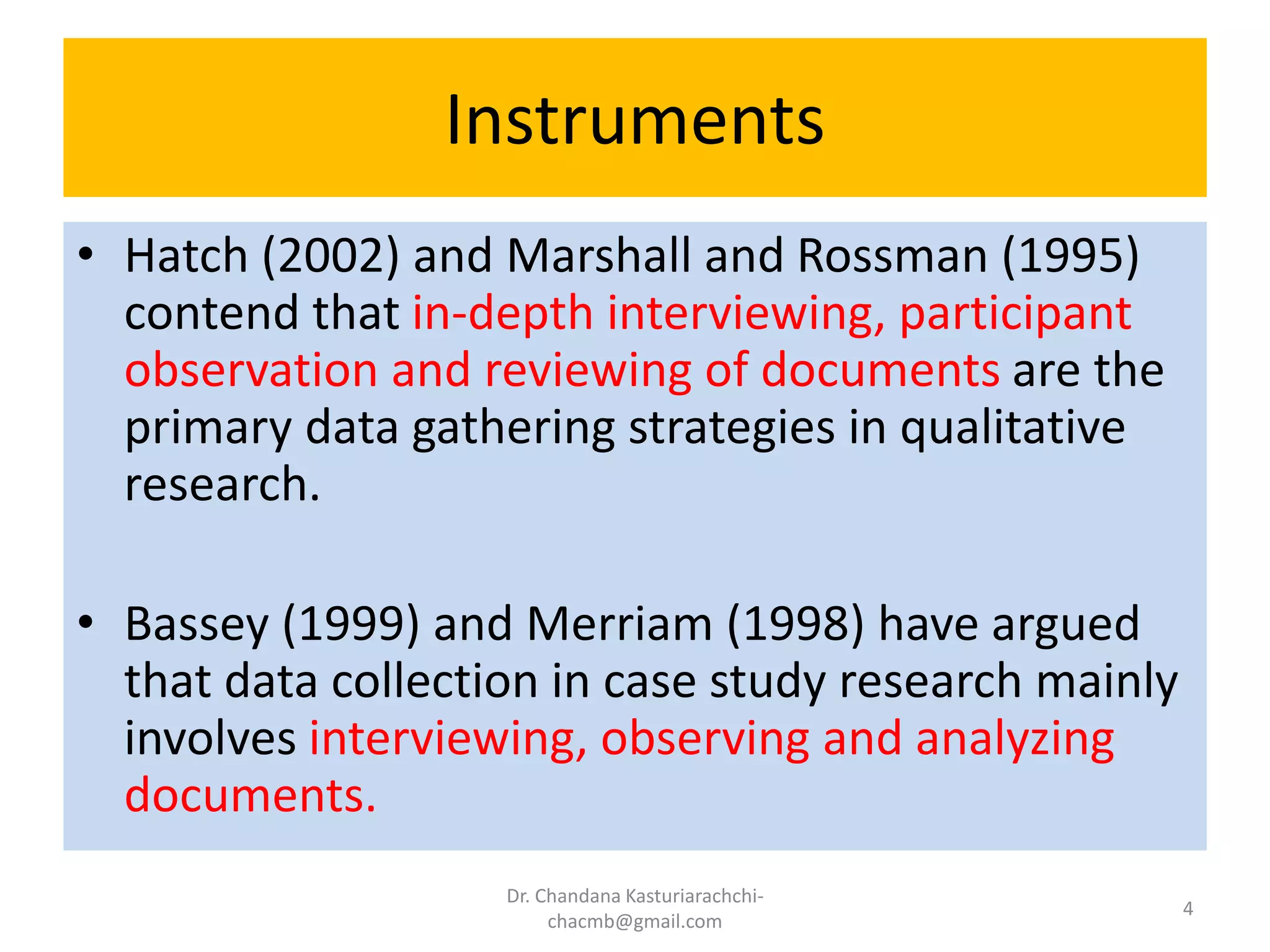 Instruments

• Hatch (2002) and Marshall and Rossman (1995) contend that in-depth interviewing, participant observation and reviewing of documents are the primary data gathering strategies in qualitative research.

• Bassey (1999) and Merriam (1998) have argued that data collection in case study research mainly involves interviewing, observing and analyzing documents.

Dr. Chandana Kasturiarachchi-chacmb@gmail.com

4